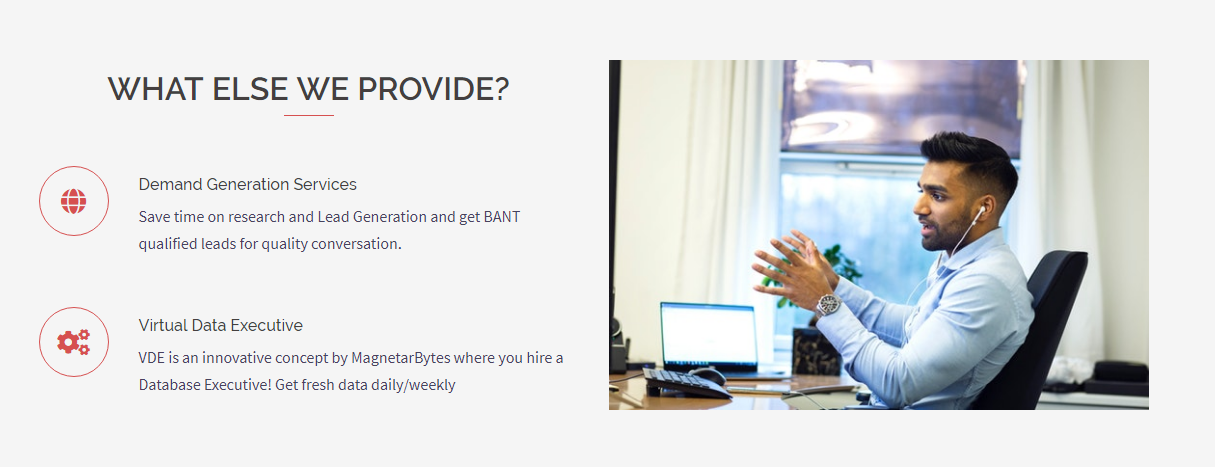 WHAT ELSE WE PROVIDE?

Demand Generation Services

Save time on research and Lead Generation and get BANT qualified leads for quality conversation.

Virtual Data Executive

VDE is an innovative concept by MagnetarBytes where you hire a Database Executive! Get fresh data daily/weekly